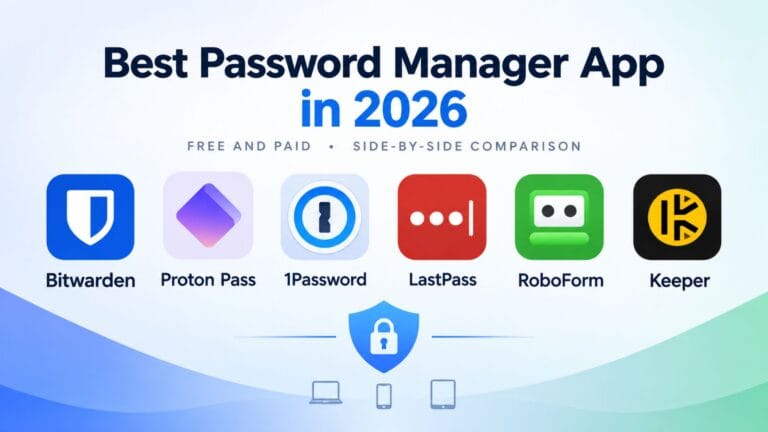 Best Password Manager App
in 2026

FREE AND PAID • SIDE-BY-SIDE COMPARISON

Bitwarden
Proton Pass
1Password
LastPass
RoboForm
Keeper